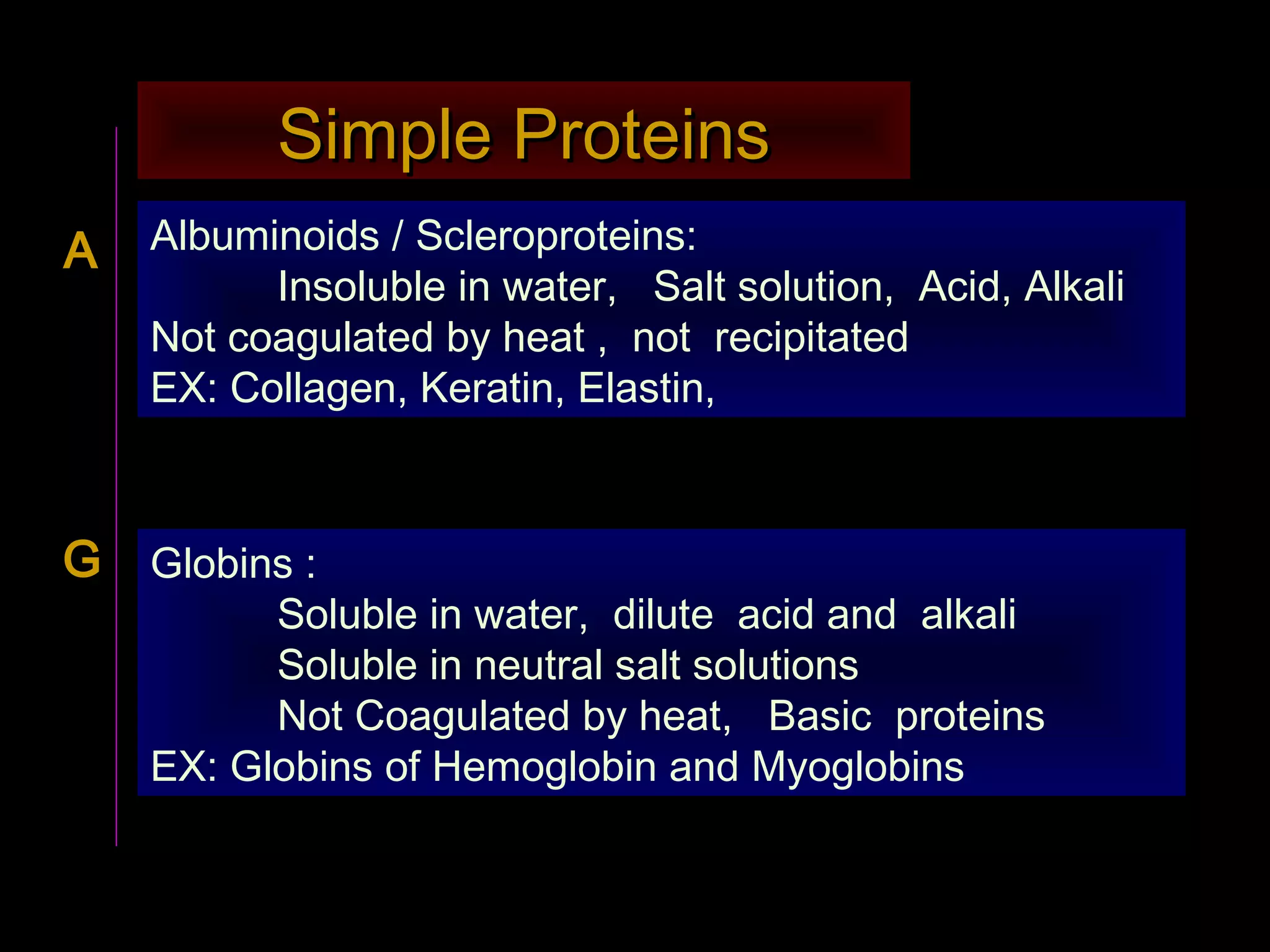 Simple Proteins

A

Albuminoids / Scleroproteins:
Insoluble in water, Salt solution, Acid, Alkali
Not coagulated by heat , not recipitated
EX: Collagen, Keratin, Elastin,

G

Globins :
Soluble in water, dilute acid and alkali
Soluble in neutral salt solutions
Not Coagulated by heat, Basic proteins
EX: Globins of Hemoglobin and Myoglobins